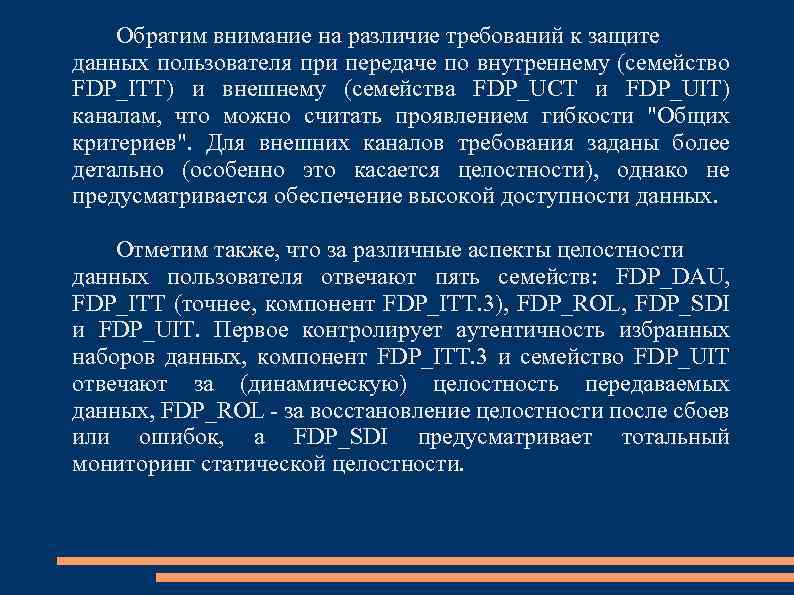 Обратим внимание на различие требований к защите данных пользователя при передаче по внутреннему (семейство FDP_ITT) и внешнему (семейства FDP_UCT и FDP_UIT) каналам, что можно считать проявлением гибкости "Общих критериев". Для внешних каналов требования заданы более детально (особенно это касается целостности), однако не предусматривается обеспечение высокой доступности данных.

Отметим также, что за различные аспекты целостности данных пользователя отвечают пять семейств: FDP_DAU, FDP_ITT (точнее, компонент FDP_ITT.3), FDP_ROL, FDP_SDI и FDP_UIT. Первое контролирует аутентичность избранных наборов данных, компонент FDP_ITT.3 и семейство FDP_UIT отвечают за (динамическую) целостность передаваемых данных, FDP_ROL - за восстановление целостности после сбоев или ошибок, а FDP_SDI предусматривает тотальный мониторинг статической целостности.